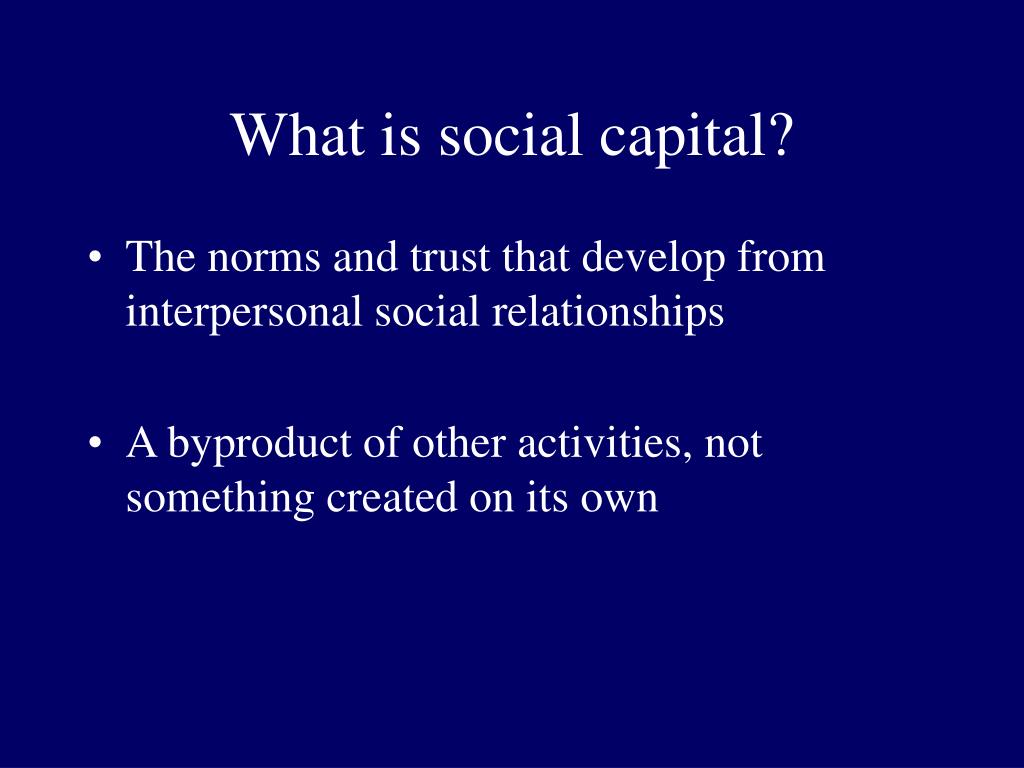 What is social capital?

• The norms and trust that develop from interpersonal social relationships

• A byproduct of other activities, not something created on its own